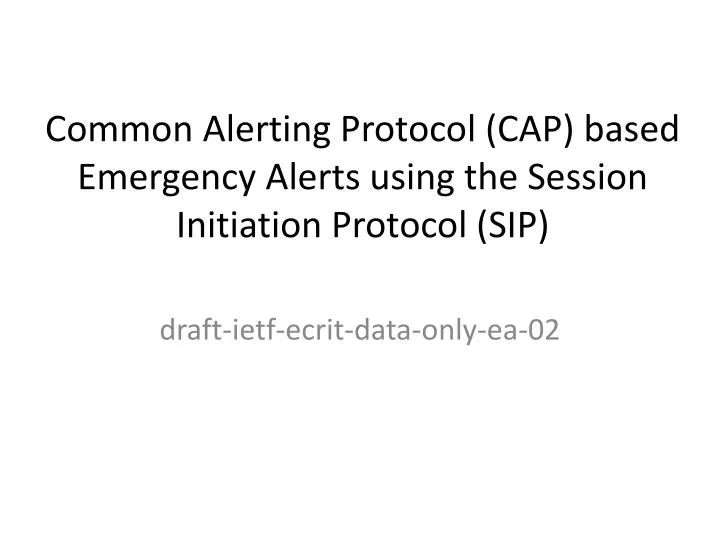 Common Alerting Protocol (CAP) based Emergency Alerts using the Session Initiation Protocol (SIP)

draft-ietf-ecrit-data-only-ea-02